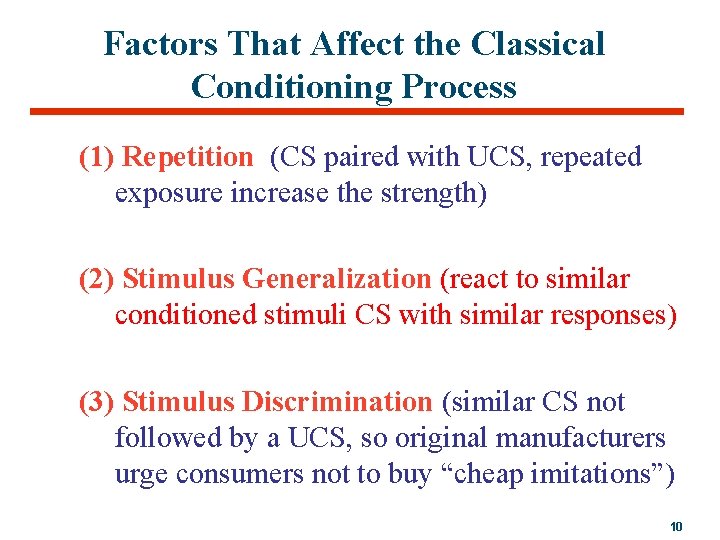 Factors That Affect the Classical Conditioning Process

(1) Repetition (CS paired with UCS, repeated exposure increase the strength)

(2) Stimulus Generalization (react to similar conditioned stimuli CS with similar responses)

(3) Stimulus Discrimination (similar CS not followed by a UCS, so original manufacturers urge consumers not to buy “cheap imitations”)

10